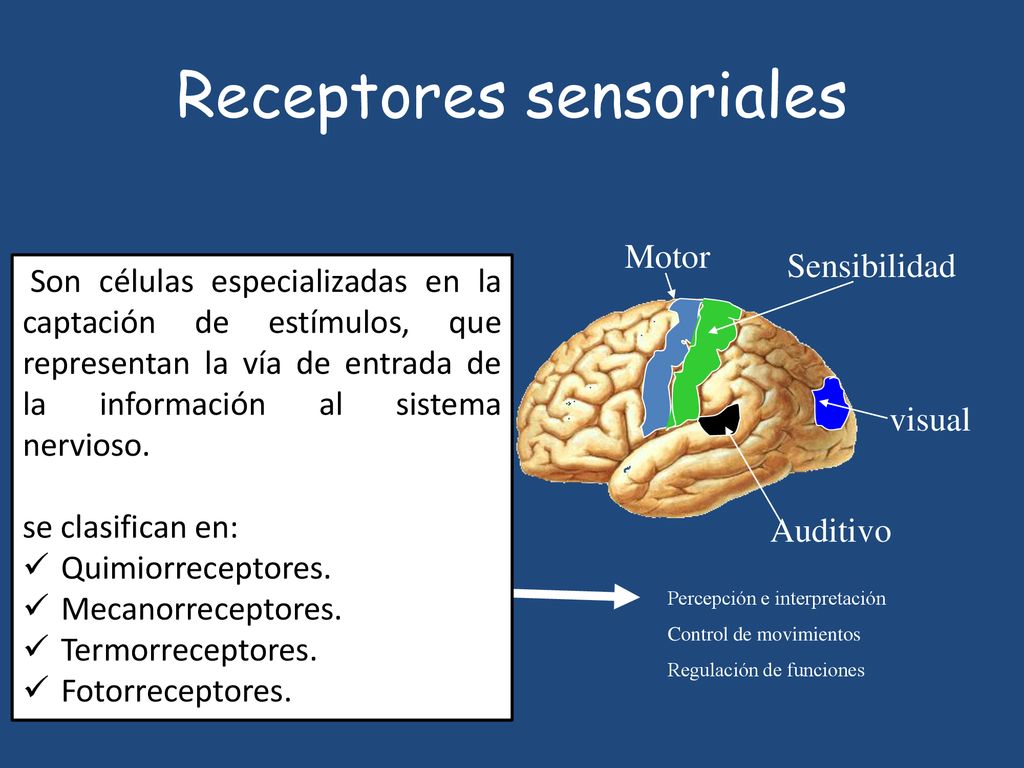 Receptores sensoriales

Son células especializadas en la captación de estímulos, que representan la vía de entrada de la información al sistema nervioso.

se clasifican en:
✓ Quimiorreceptores.
✓ Mecanorreceptores.
✓ Termorreceptores.
✓ Fotorreceptores.

Motor
Sensibilidad
visual
Auditivo

Percepción e interpretación
Control de movimientos
Regulación de funciones